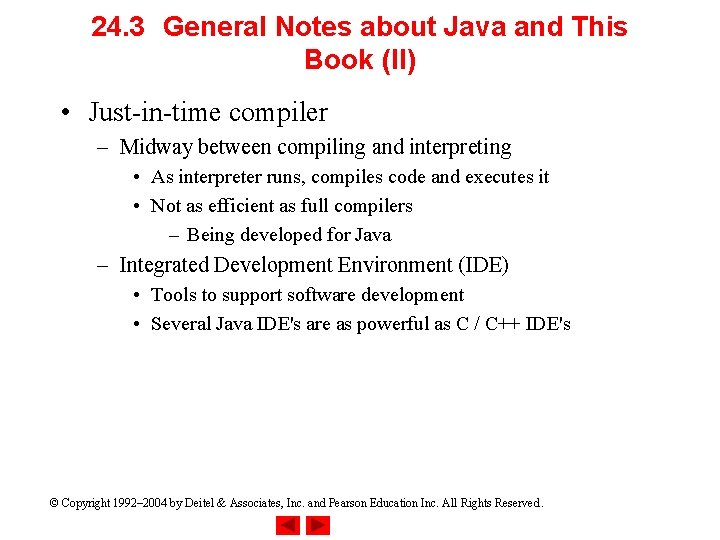 24.3 General Notes about Java and This Book (II)

• Just-in-time compiler
– Midway between compiling and interpreting
• As interpreter runs, compiles code and executes it
• Not as efficient as full compilers
– Being developed for Java
– Integrated Development Environment (IDE)
• Tools to support software development
• Several Java IDE's are as powerful as C / C++ IDE's

© Copyright 1992–2004 by Deitel & Associates, Inc. and Pearson Education Inc. All Rights Reserved.